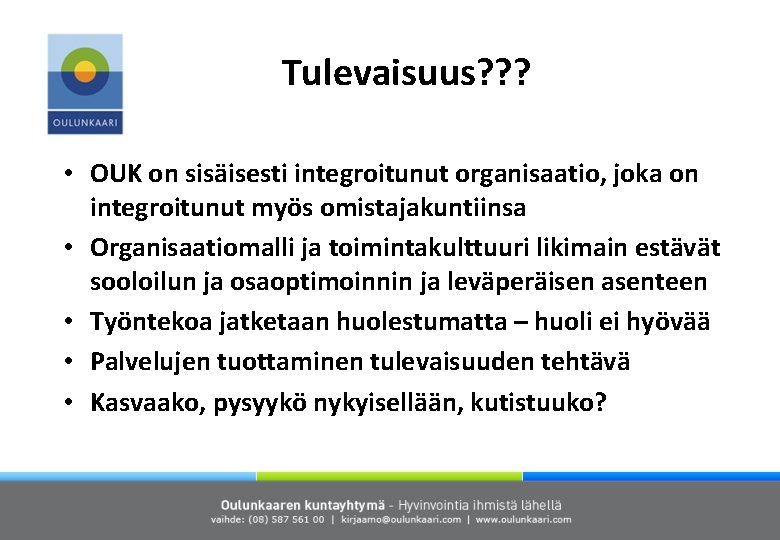 OULUNKAARI

Tulevaisuus???

• OUK on sisäisesti integroitunut organisaatio, joka on integroitunut myös omistajakuntiinsa
• Organisaatiomalli ja toimintakulttuuri likimain estävät sooloilun ja osaoptimoinnin ja leväperäisen asenteen
• Työntekoa jatketaan huolestumatta – huoli ei hyövää
• Palvelujen tuottaminen tulevaisuuden tehtävä
• Kasvaako, pysyykö nykyisellään, kutistuuko?

Oulunkaaren kuntayhtymä - Hyvinvointia ihmistä lähellä
vaihde: (08) 587 561 00 | kirjaamo@oulunkaari.com | www.oulunkaari.com